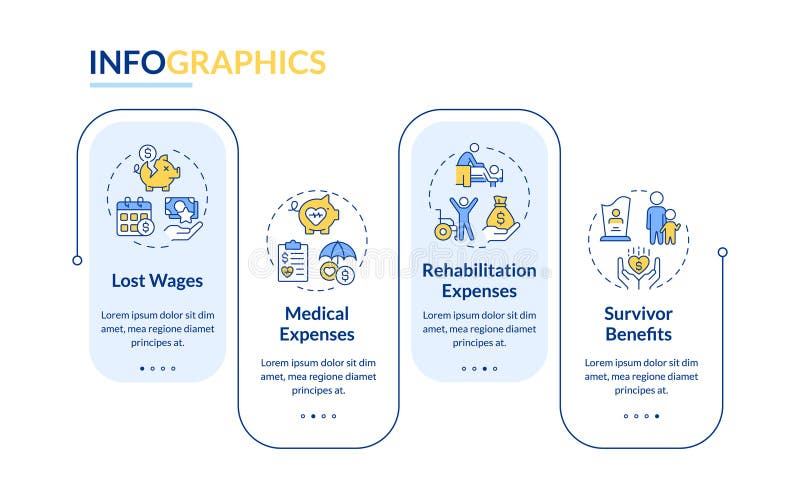 INFOGRAPHICS

Lost Wages

Lorem ipsum dolor sit dim amet, mea regione diamet principes at.

Medical Expenses

Lorem ipsum dolor sit dim amet, mea regione diamet principes at.

Rehabilitation Expenses

Lorem ipsum dolor sit dim amet, mea regione diamet principes at.

Survivor Benefits

Lorem ipsum dolor sit dim amet, mea regione diamet principes at.